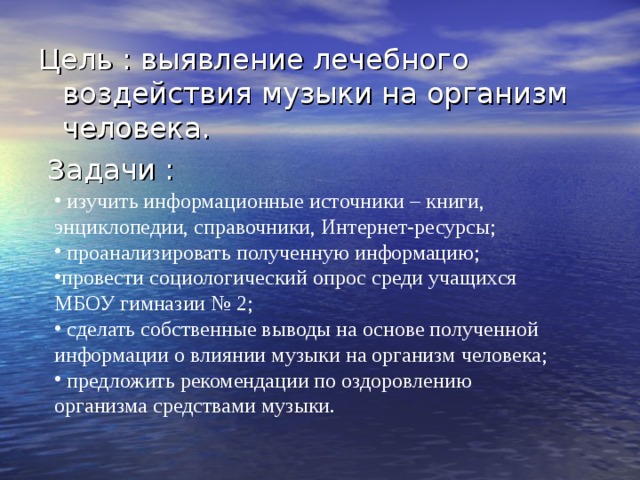 Цель : выявление лечебного воздействия музыки на организм человека.

Задачи :

• изучить информационные источники – книги, энциклопедии, справочники, Интернет-ресурсы;
• проанализировать полученную информацию;
•провести социологический опрос среди учащихся МБОУ гимназии № 2;
• сделать собственные выводы на основе полученной информации о влиянии музыки на организм человека;
• предложить рекомендации по оздоровлению организма средствами музыки.